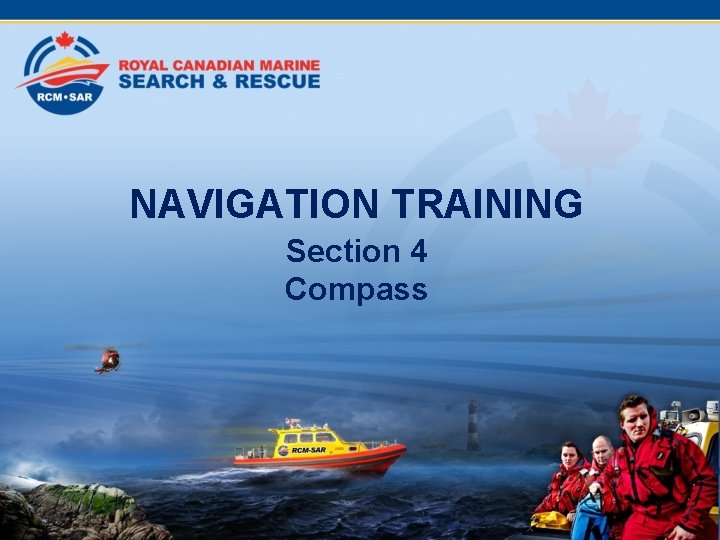 RCM•SAR

ROYAL CANADIAN MARINE
SEARCH & RESCUE

NAVIGATION TRAINING

Section 4
Compass

RCM-SAR